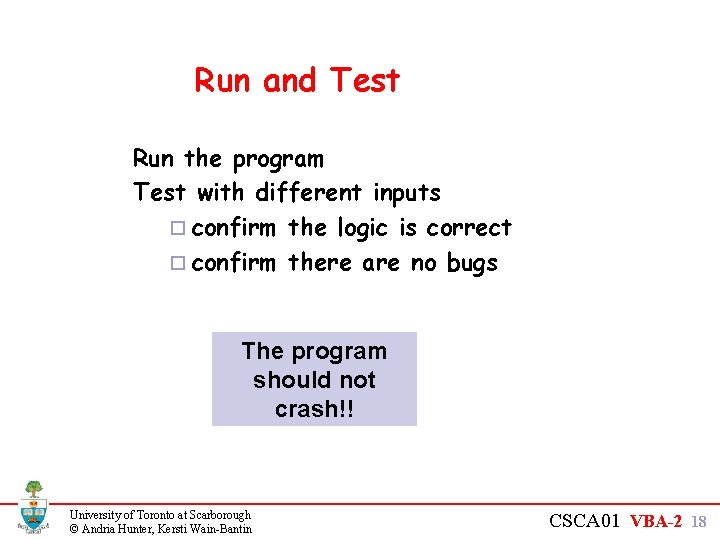 Run and Test

Run the program
Test with different inputs
□ confirm the logic is correct
□ confirm there are no bugs

The program should not crash!!

University of Toronto at Scarborough
© Andria Hunter, Kersti Wain-Bantin

CSCA01 VBA-2 18